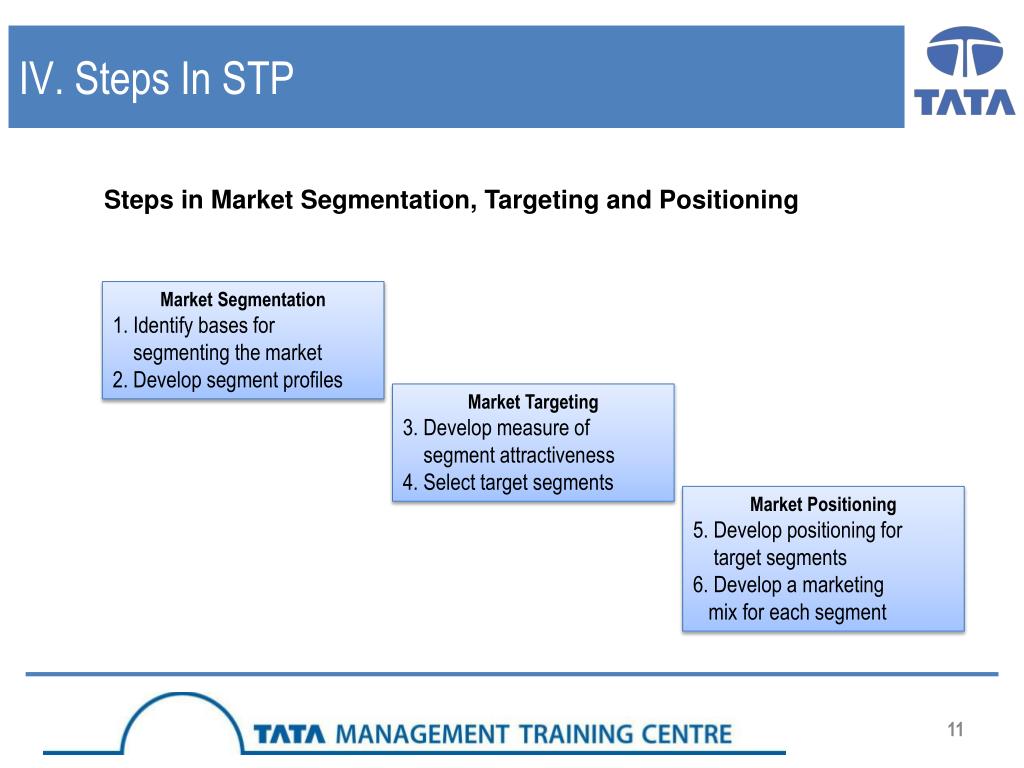 IV. Steps In STP

TATA

Steps in Market Segmentation, Targeting and Positioning

Market Segmentation
1. Identify bases for segmenting the market
2. Develop segment profiles

Market Targeting
3. Develop measure of segment attractiveness
4. Select target segments

Market Positioning
5. Develop positioning for target segments
6. Develop a marketing mix for each segment

TATA MANAGEMENT TRAINING CENTRE

11